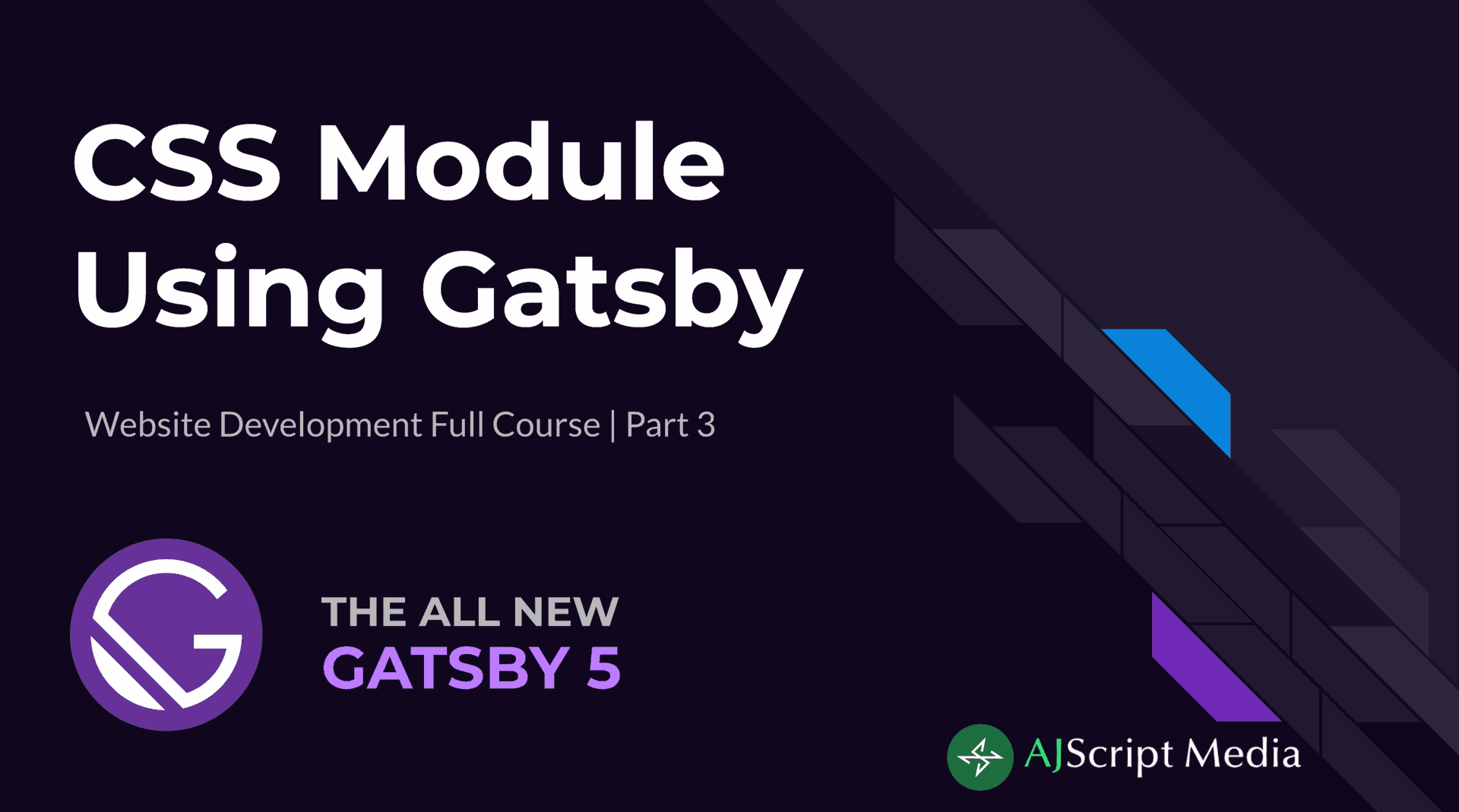 CSS Module Using Gatsby

Website Development Full Course | Part 3

THE ALL NEW
GATSBY 5

AJScript Media